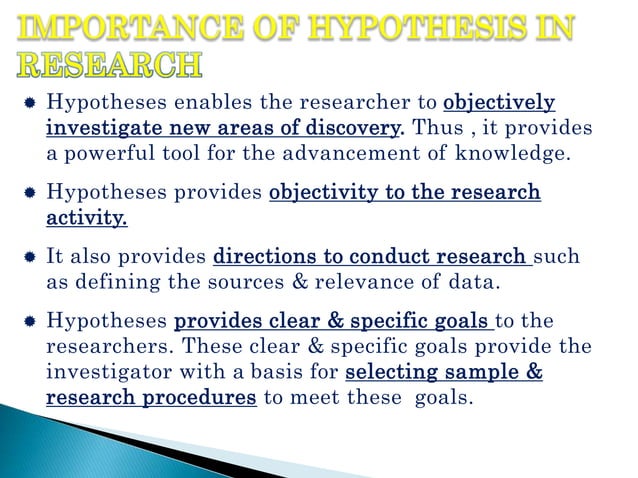 IMPORTANCE OF HYPOTHESIS IN RESEARCH

Hypotheses enables the researcher to objectively investigate new areas of discovery. Thus , it provides a powerful tool for the advancement of knowledge.

Hypotheses provides objectivity to the research activity.

It also provides directions to conduct research such as defining the sources & relevance of data.

Hypotheses provides clear & specific goals to the researchers. These clear & specific goals provide the investigator with a basis for selecting sample & research procedures to meet these goals.